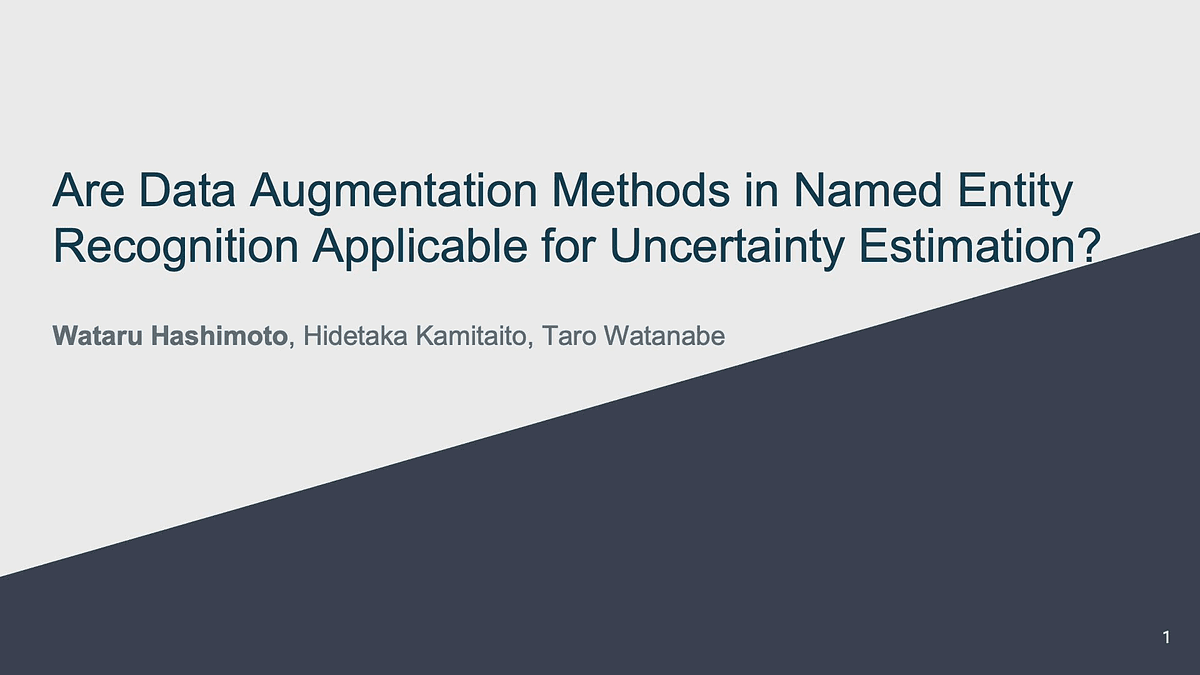 Are Data Augmentation Methods in Named Entity Recognition Applicable for Uncertainty Estimation?

Wataru Hashimoto, Hidetaka Kamitaito, Taro Watanabe

1